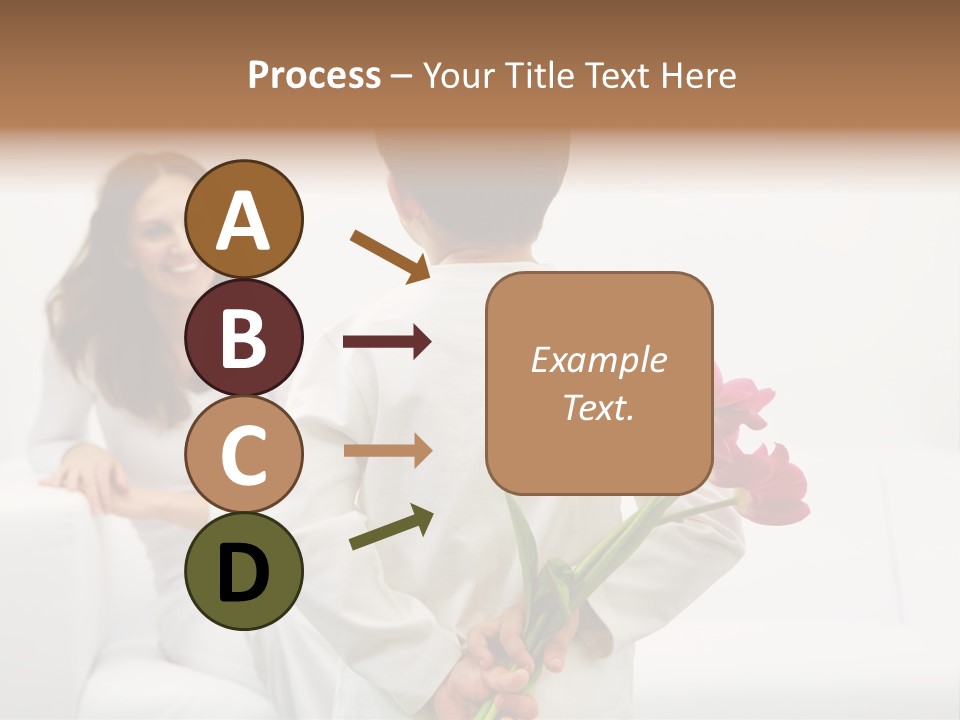 Process – Your Title Text Here

A

B

C

D

Example Text.